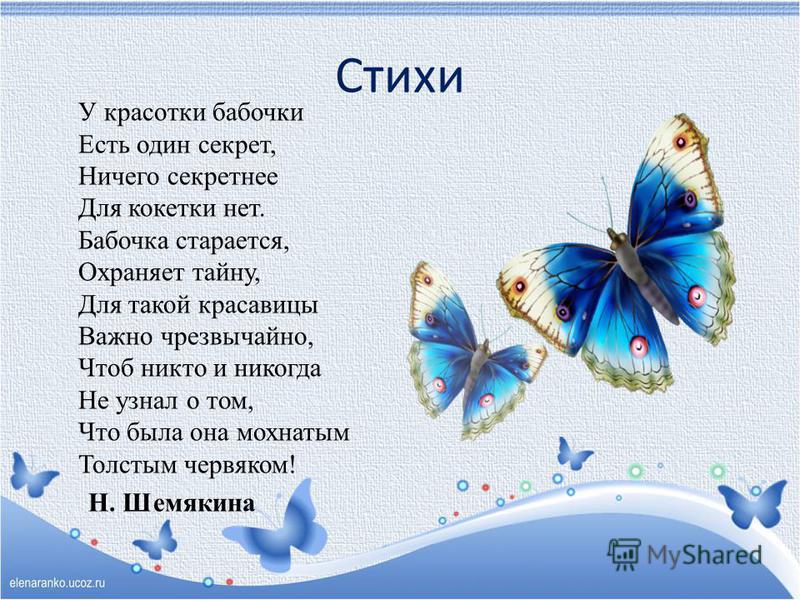 Стихи

У красотки бабочки
Есть один секрет,
Ничего секретнее
Для кокетки нет.
Бабочка старается,
Охраняет тайну,
Для такой красавицы
Важно чрезвычайно,
Чтоб никто и никогда
Не узнал о том,
Что была она мохнатым
Толстым червяком!

Н. Шемякина

MyShared

elenaranko.ucoz.ru